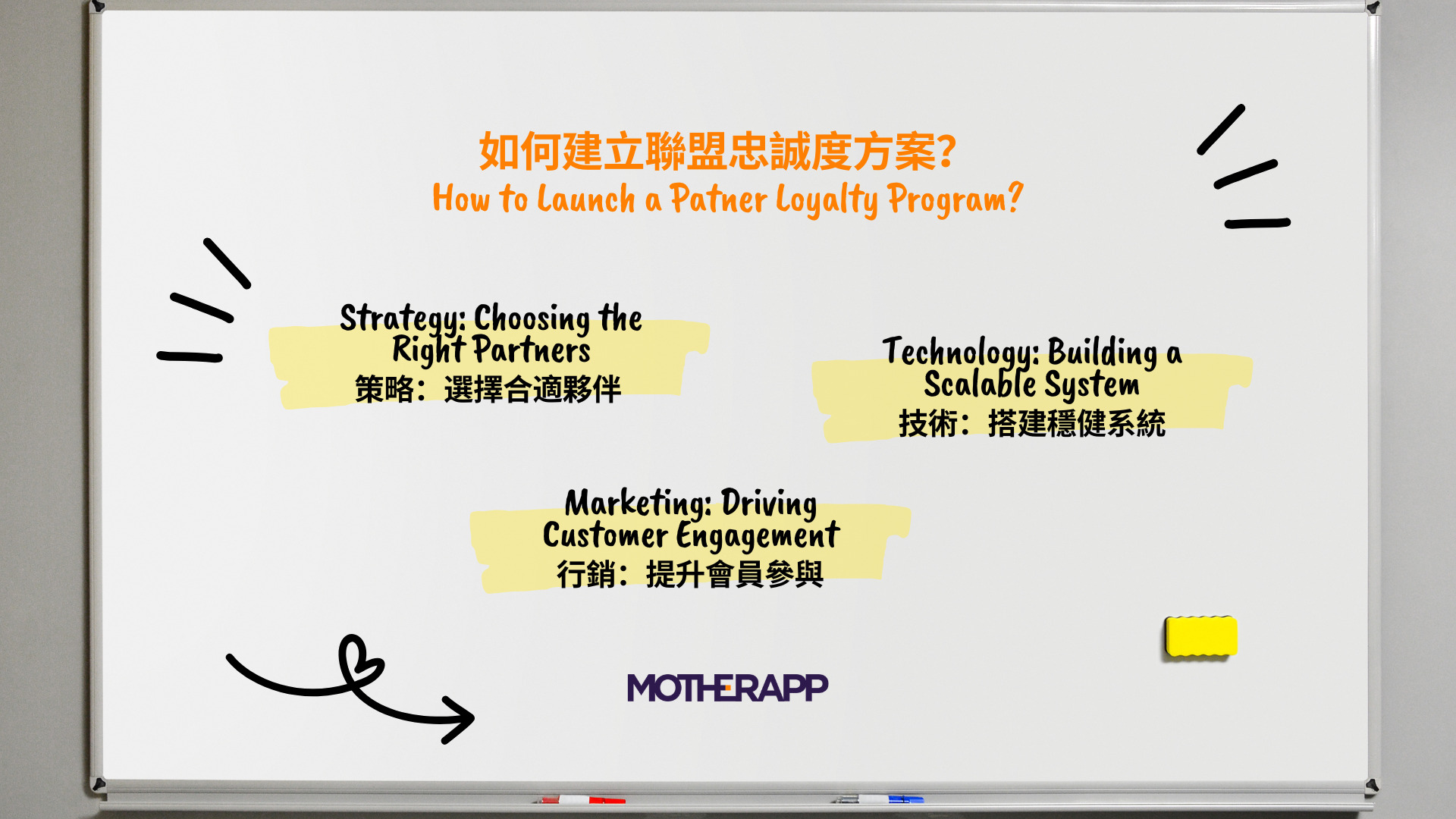 如何建立聯盟忠誠度方案?
How to Launch a Patner Loyalty Program?

Strategy: Choosing the Right Partners
策略：選擇合適夥伴

Technology: Building a Scalable System
技術：搭建穩健系統

Marketing: Driving Customer Engagement
行銷：提升會員參與

MOTHERAPP